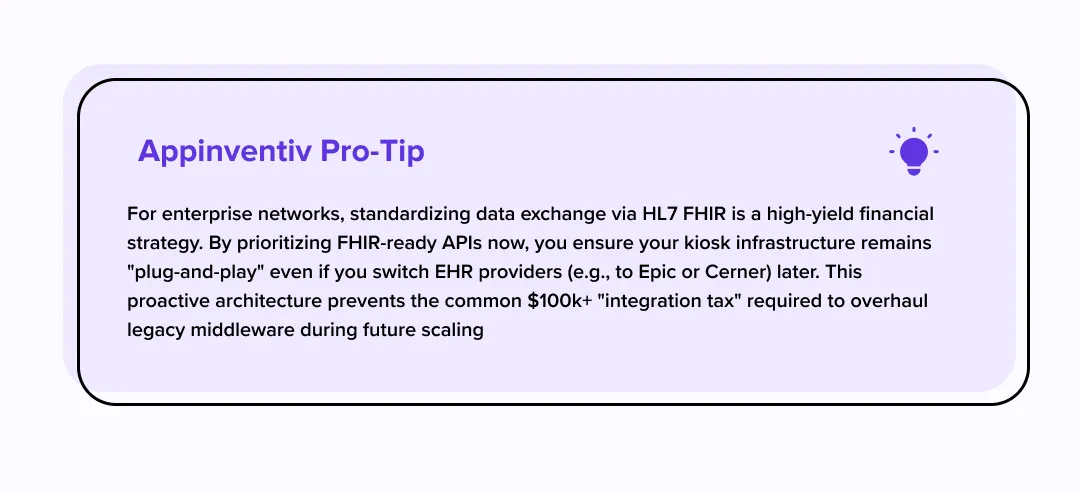 Appinventiv Pro-Tip

For enterprise networks, standardizing data exchange via HL7 FHIR is a high-yield financial strategy. By prioritizing FHIR-ready APIs now, you ensure your kiosk infrastructure remains "plug-and-play" even if you switch EHR providers (e.g., to Epic or Cerner) later. This proactive architecture prevents the common \$100k+ "integration tax" required to overhaul legacy middleware during future scaling